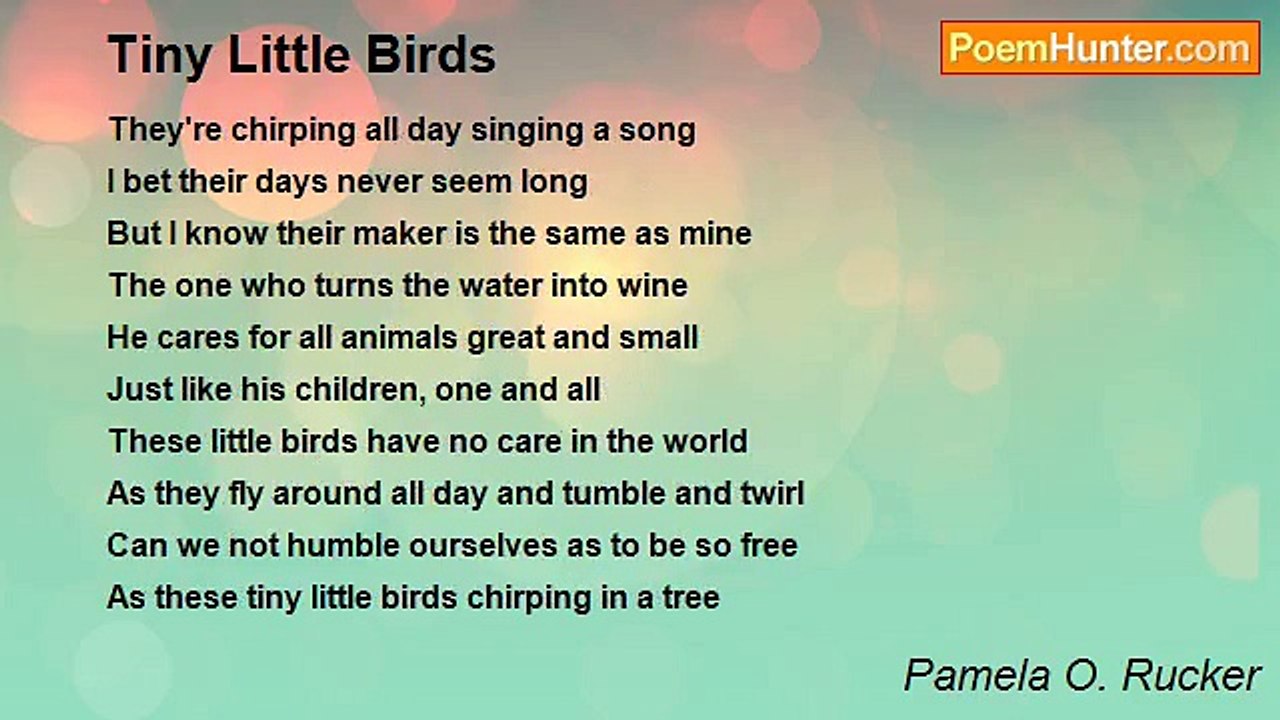 Tiny Little Birds

PoemHunter.com

They're chirping all day singing a song
I bet their days never seem long
But I know their maker is the same as mine
The one who turns the water into wine
He cares for all animals great and small
Just like his children, one and all
These little birds have no care in the world
As they fly around all day and tumble and twirl
Can we not humble ourselves as to be so free
As these tiny little birds chirping in a tree

Pamela O. Rucker